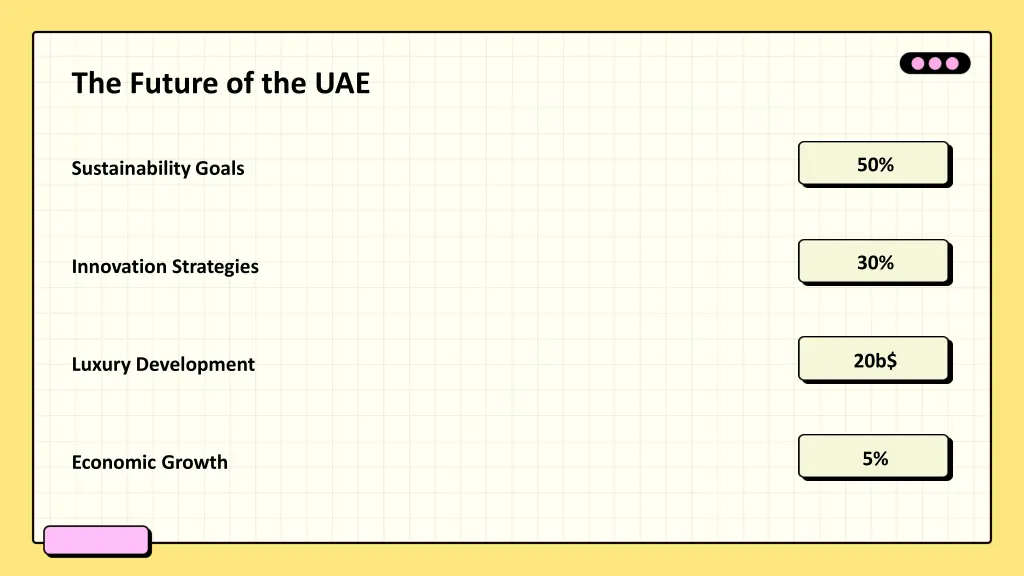 The Future of the UAE

Sustainability Goals

50%

Innovation Strategies

30%

Luxury Development

20b$

Economic Growth

5%